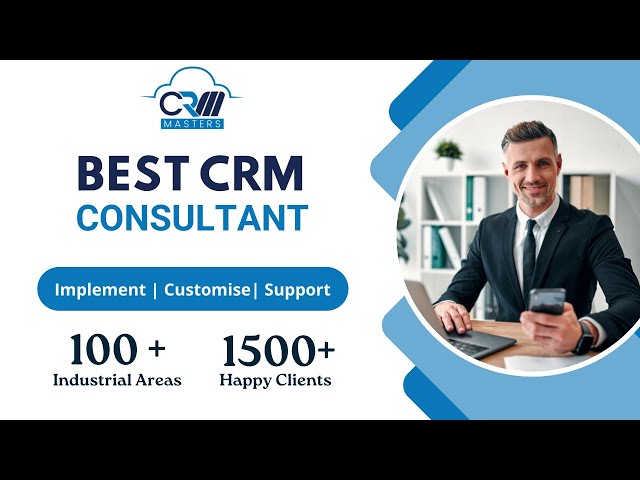 CRM
MASTERS

BEST CRM
CONSULTANT

Implement | Customise| Support

100 +
Industrial Areas

1500+
Happy Clients